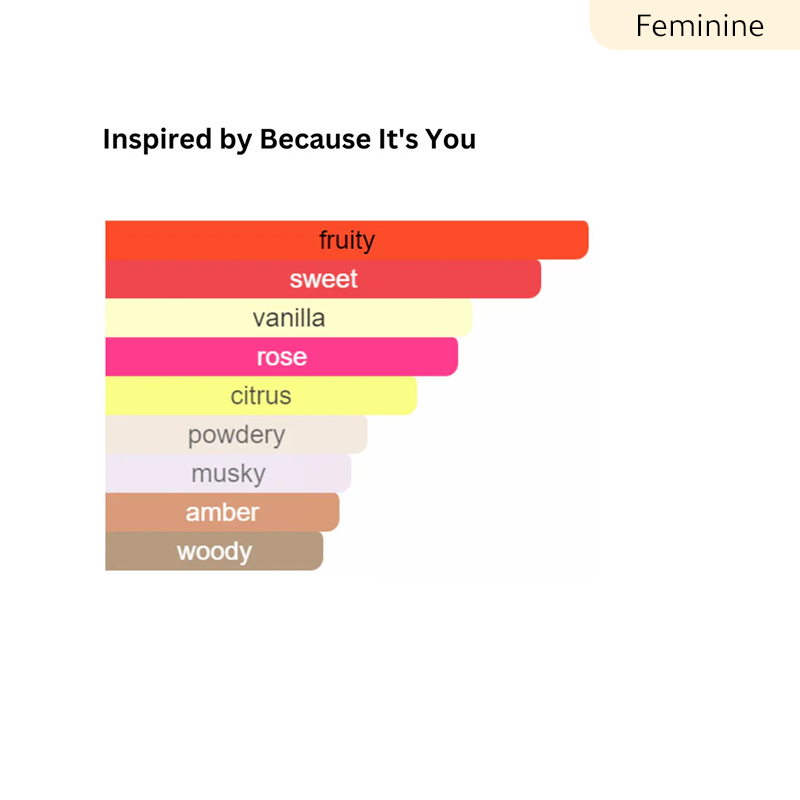 Feminine

Inspired by Because It's You

fruity
sweet
vanilla
rose
citrus
powdery
musky
amber
woody